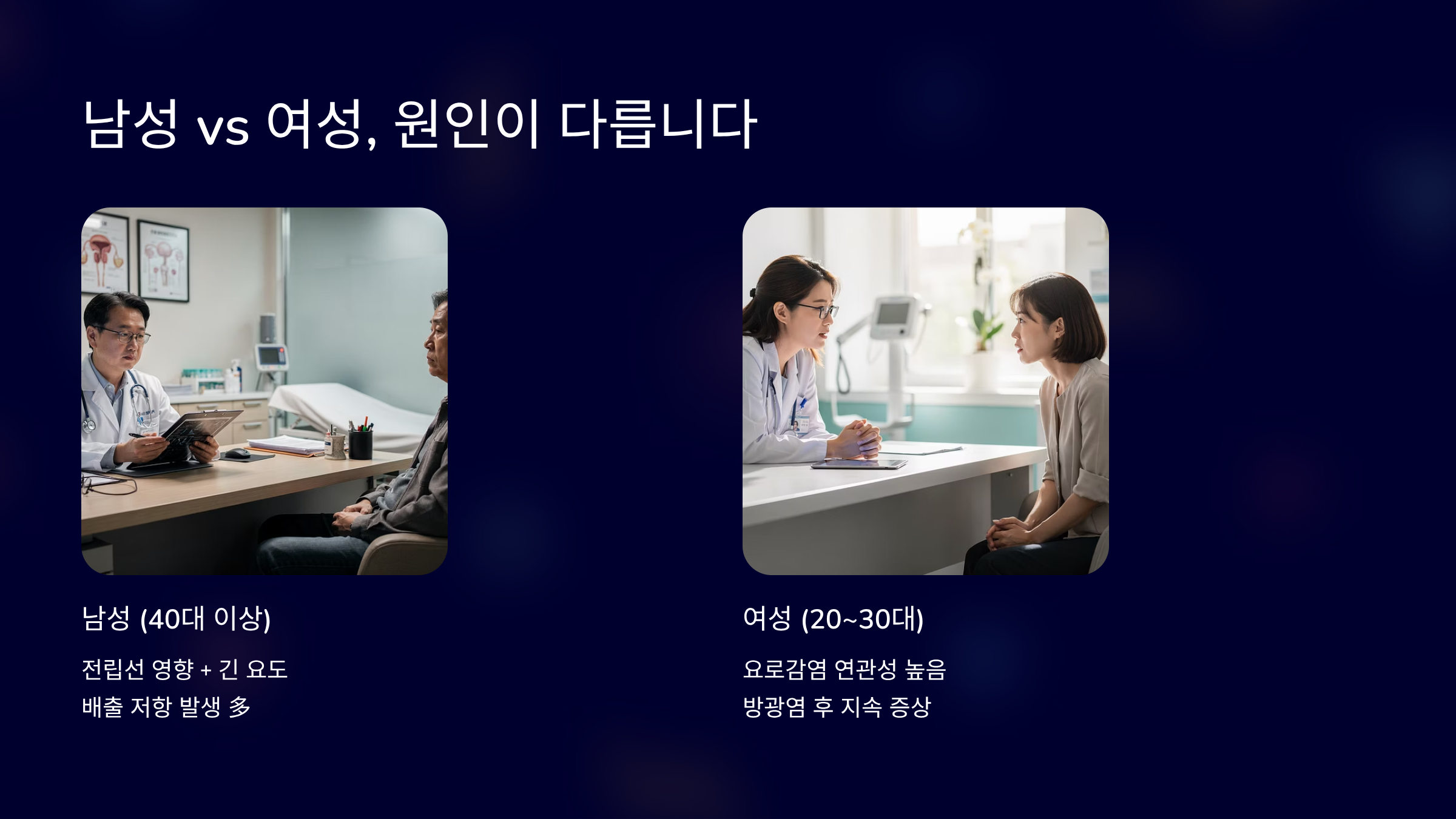 남성 vs 여성, 원인이 다릅니다

남성 (40대 이상)

전립선 영향 + 긴 요도

배출 저항 발생 多

여성 (20~30대)

요로감염 연관성 높음

방광염 후 지속 증상